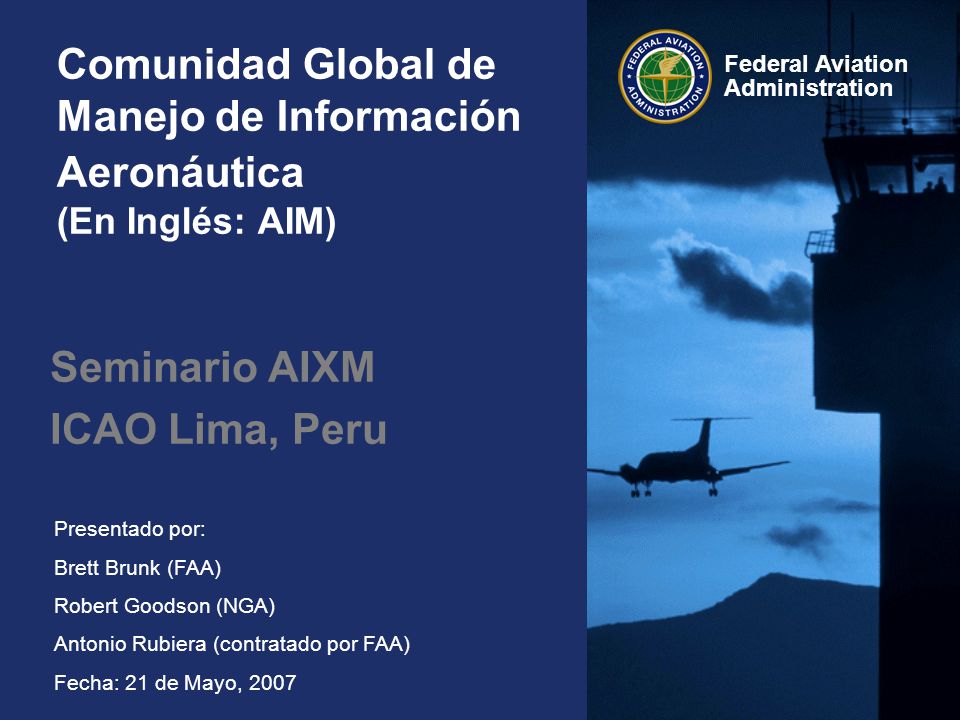 Comunidad Global de Manejo de Información Aeronáutica
(En Inglés: AIM)

FEDERAL AVIATION ADMINISTRATION

Federal Aviation Administration

Seminario AIXM
ICAO Lima, Peru

Presentado por:
Brett Brunk (FAA)
Robert Goodson (NGA)
Antonio Rubiera (contratado por FAA)
Fecha: 21 de Mayo, 2007